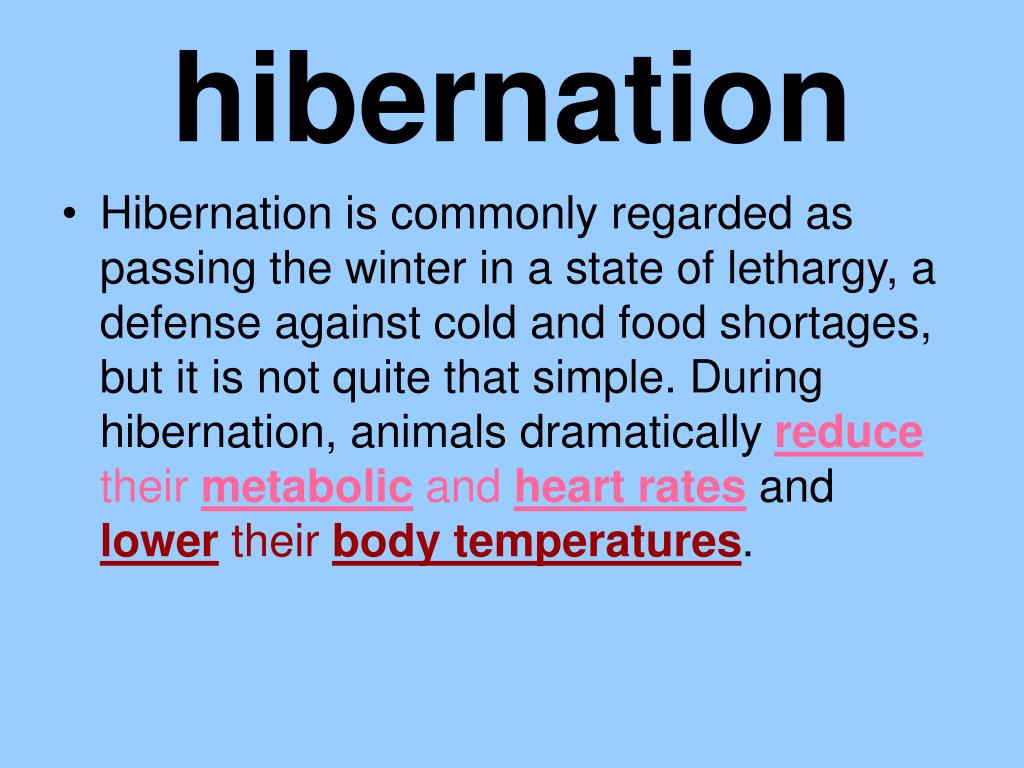 hibernation

• Hibernation is commonly regarded as passing the winter in a state of lethargy, a defense against cold and food shortages, but it is not quite that simple. During hibernation, animals dramatically reduce their metabolic and heart rates and lower their body temperatures.